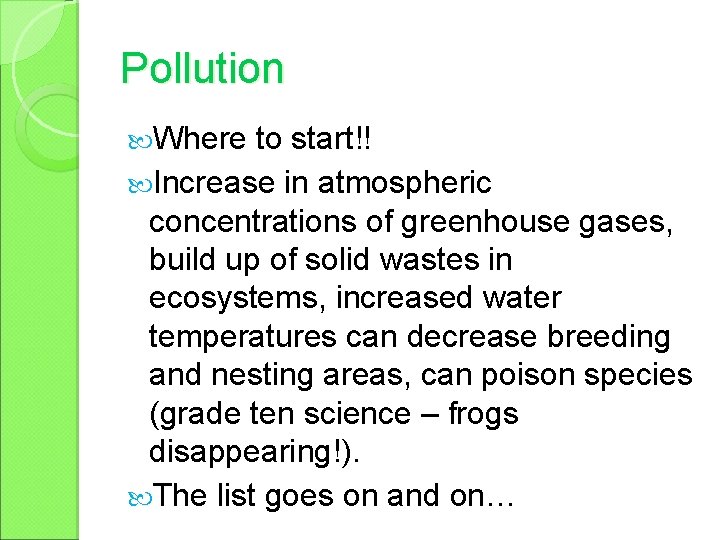 Pollution

Where to start!!

Increase in atmospheric concentrations of greenhouse gases, build up of solid wastes in ecosystems, increased water temperatures can decrease breeding and nesting areas, can poison species (grade ten science – frogs disappearing!).

The list goes on and on…